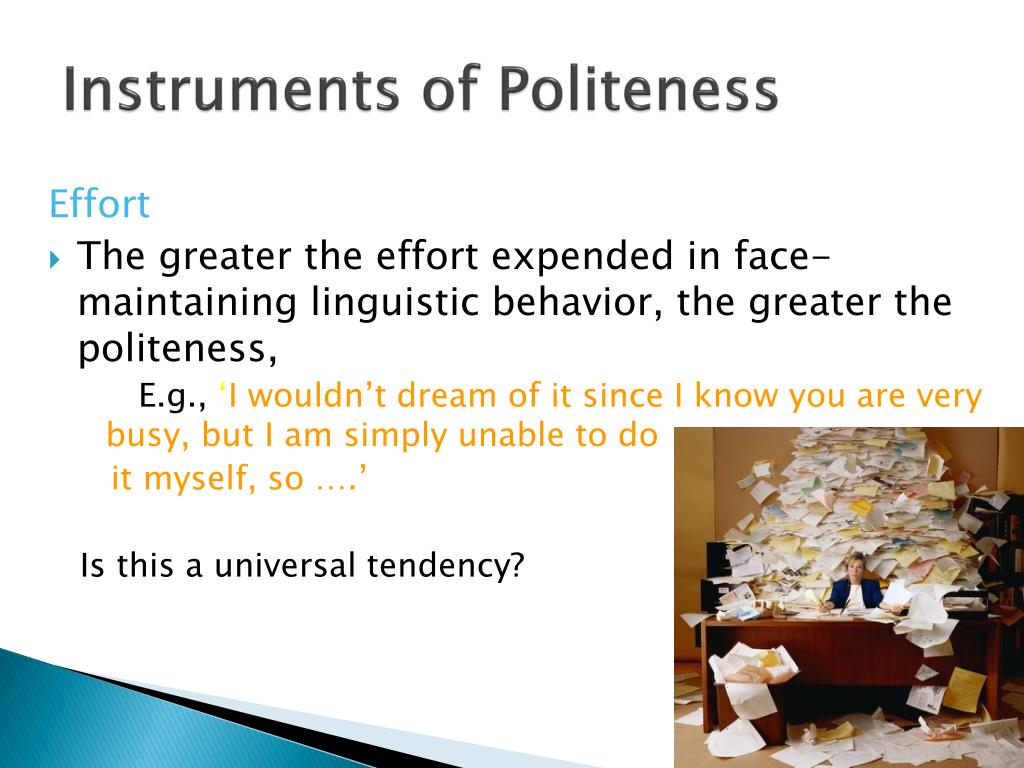 Instruments of Politeness

Effort

The greater the effort expended in face-maintaining linguistic behavior, the greater the politeness,

E.g., ‘I wouldn’t dream of it since I know you are very busy, but I am simply unable to do it myself, so ….’

Is this a universal tendency?